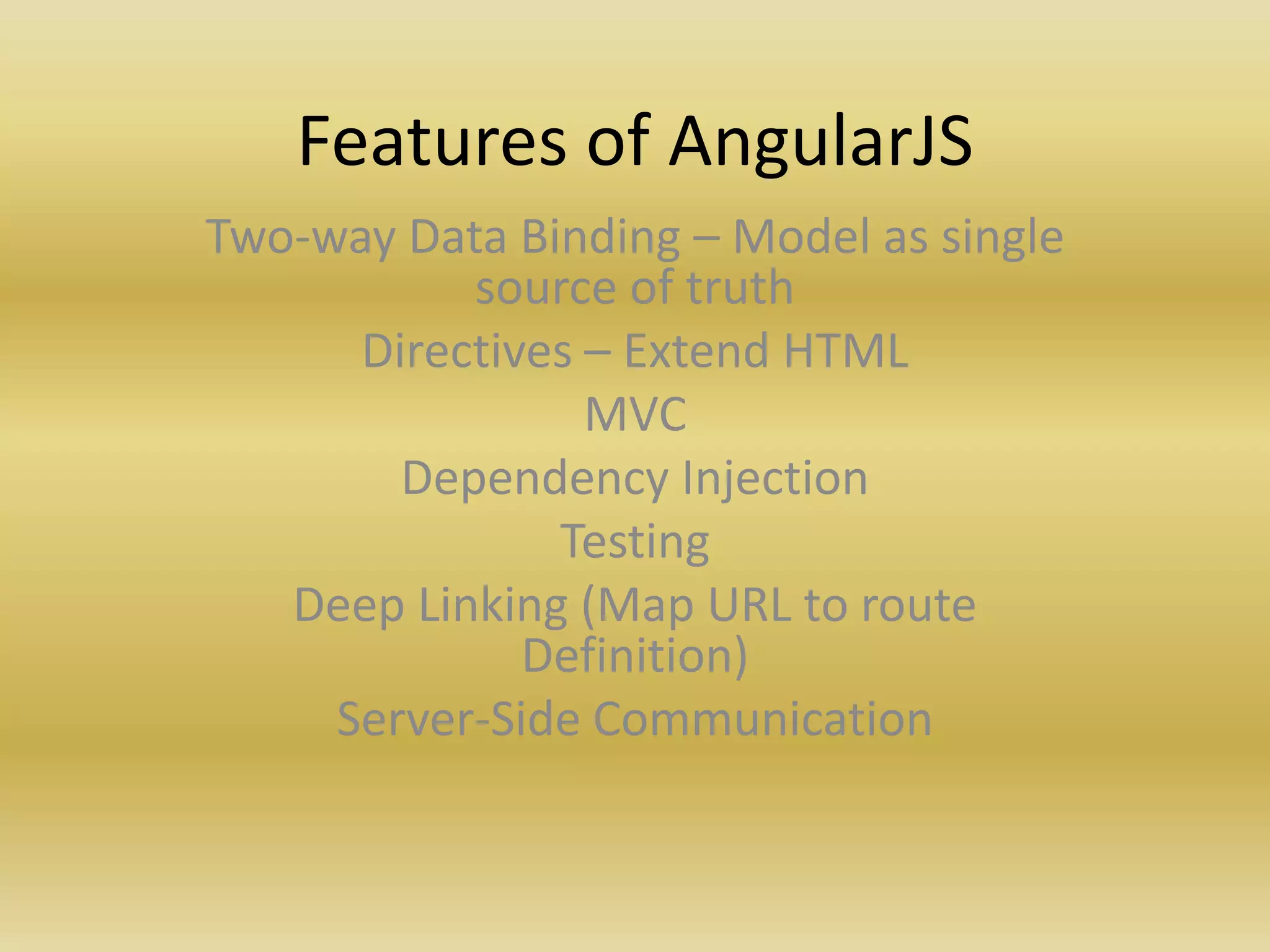 Features of AngularJS

Two-way Data Binding – Model as single source of truth

Directives – Extend HTML

MVC

Dependency Injection

Testing

Deep Linking (Map URL to route Definition)

Server-Side Communication